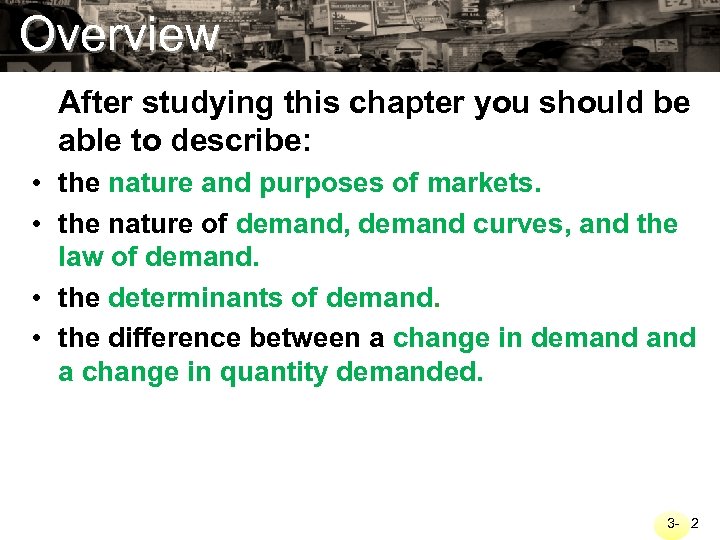 Overview

After studying this chapter you should be able to describe:

• the nature and purposes of markets.
• the nature of demand, demand curves, and the law of demand.
• the determinants of demand.
• the difference between a change in demand and a change in quantity demanded.

3- 2